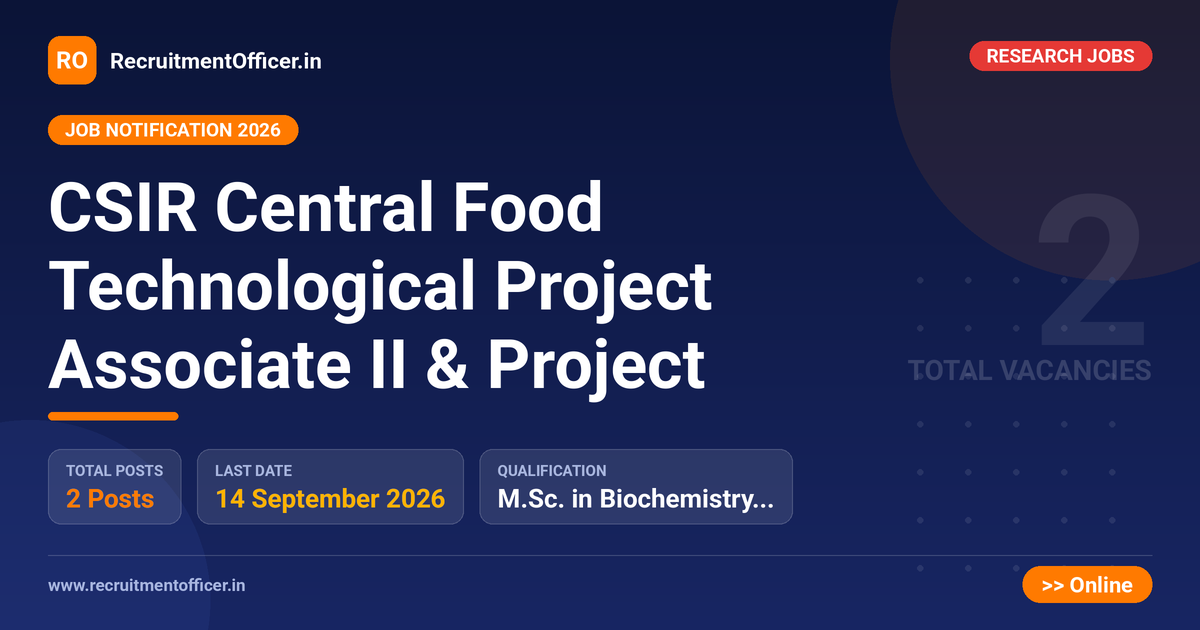 RO RecruitmentOfficer.in

RESEARCH JOBS

JOB NOTIFICATION 2026

CSIR Central Food Technological Project Associate II & Project

2
TOTAL VACANCIES

TOTAL POSTS
2 Posts

LAST DATE
14 September 2026

QUALIFICATION
M.Sc. in Biochemistry...

www.recruitmentofficer.in

>> Online